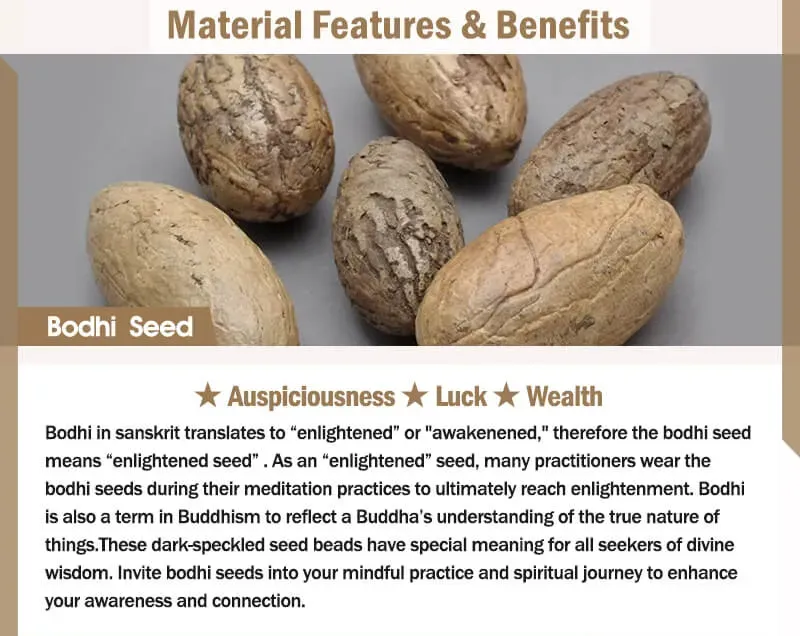 Material Features & Benefits

Bodhi Seed

★ Auspiciousness ★ Luck ★ Wealth

Bodhi in sanskrit translates to “enlightened” or "awakenened," therefore the bodhi seed means “enlightened seed” . As an “enlightened” seed, many practitioners wear the bodhi seeds during their meditation practices to ultimately reach enlightenment. Bodhi is also a term in Buddhism to reflect a Buddha's understanding of the true nature of things.These dark-speckled seed beads have special meaning for all seekers of divine wisdom. Invite bodhi seeds into your mindful practice and spiritual journey to enhance your awareness and connection.